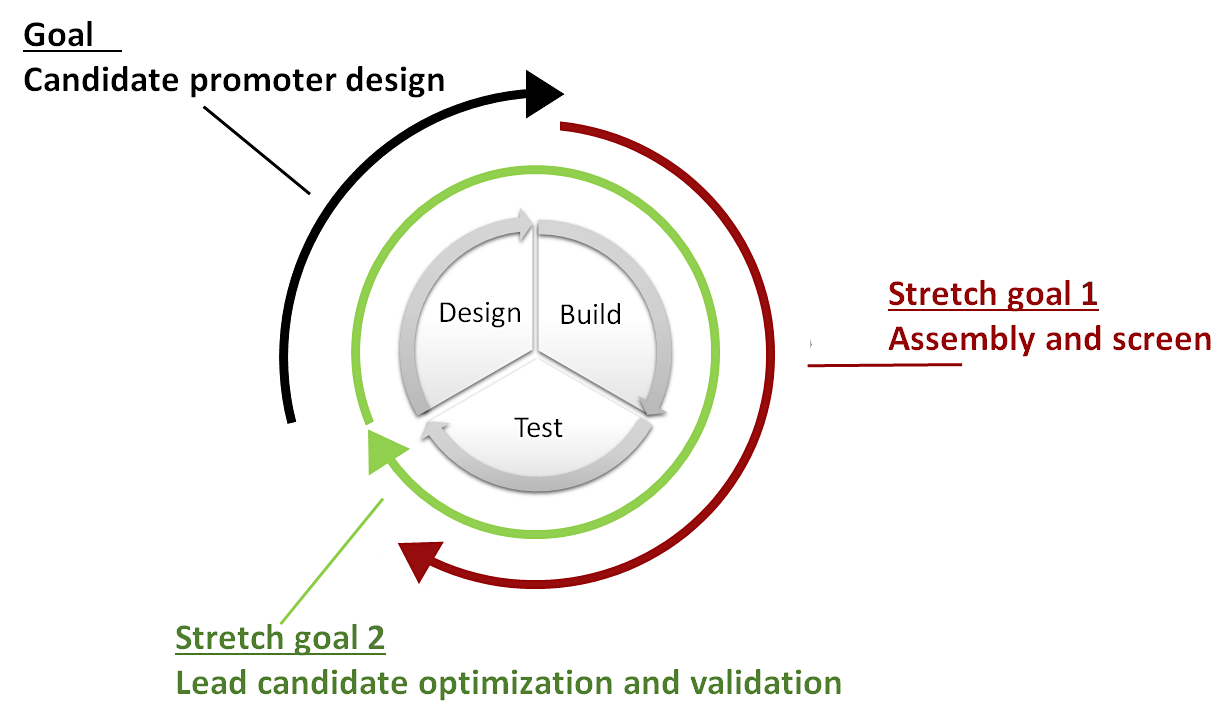 Goal
Candidate promoter design

Design
Build
Test

Stretch goal 1
Assembly and screen

Stretch goal 2
Lead candidate optimization and validation